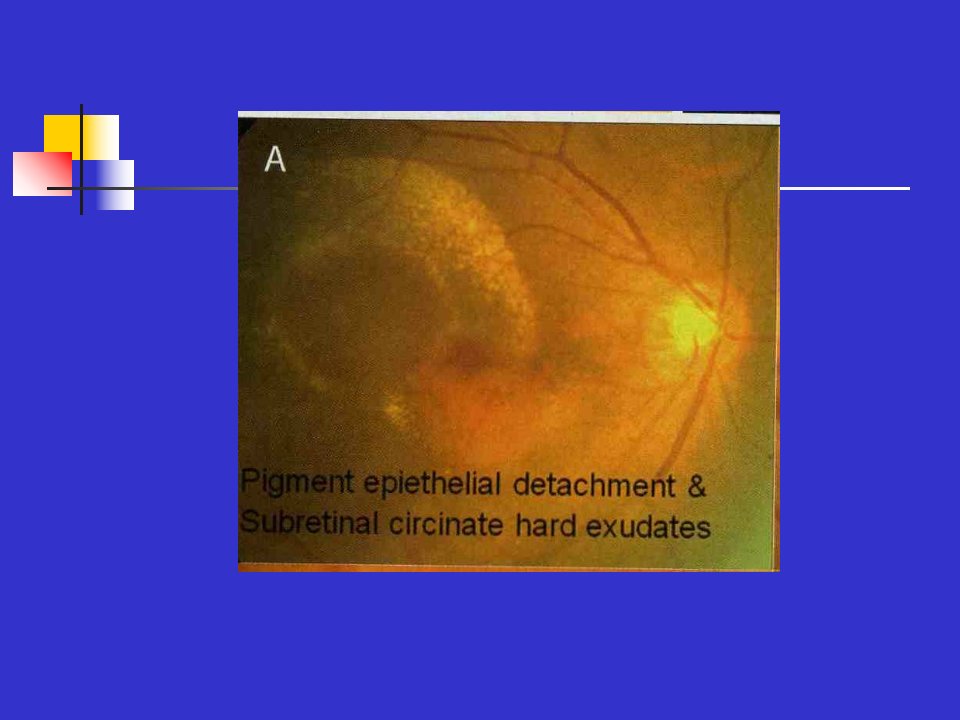 A

Pigment epiethelial detachment & Subretinal circinate hard exudates